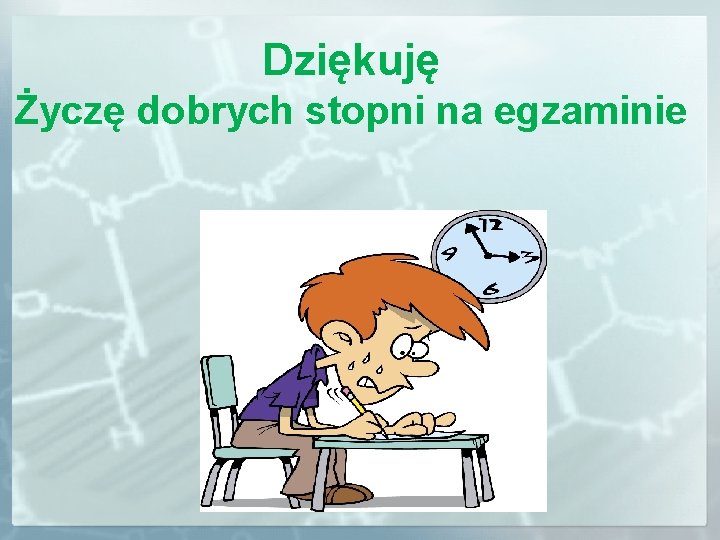 Dziękuję
Życzę dobrych stopni na egzaminie

12
9
3
6